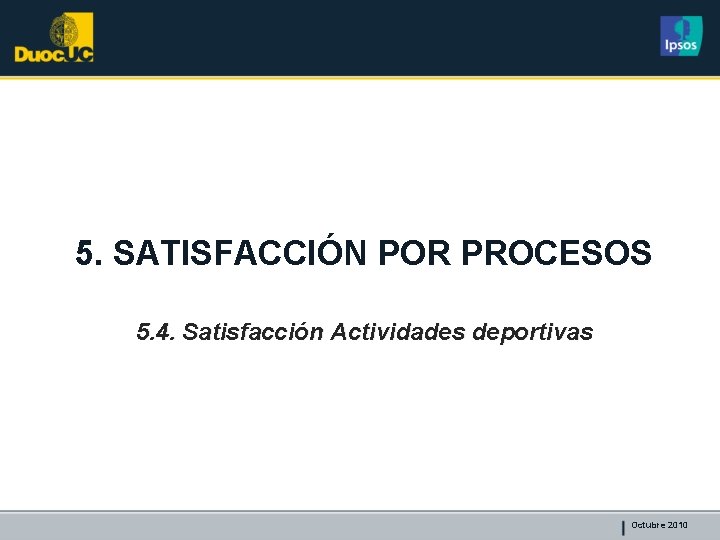 DuocUC

Ipsos

5. SATISFACCIÓN POR PROCESOS

5.4. Satisfacción Actividades deportivas

Octubre 2010